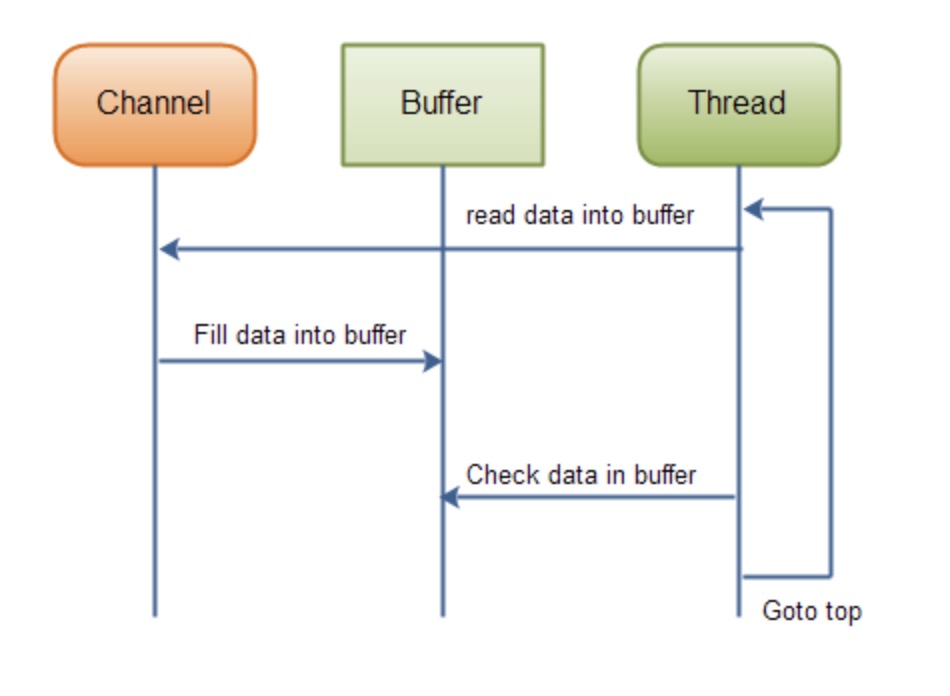 Channel

Buffer

Thread

read data into buffer

Fill data into buffer

Check data in buffer

Goto top